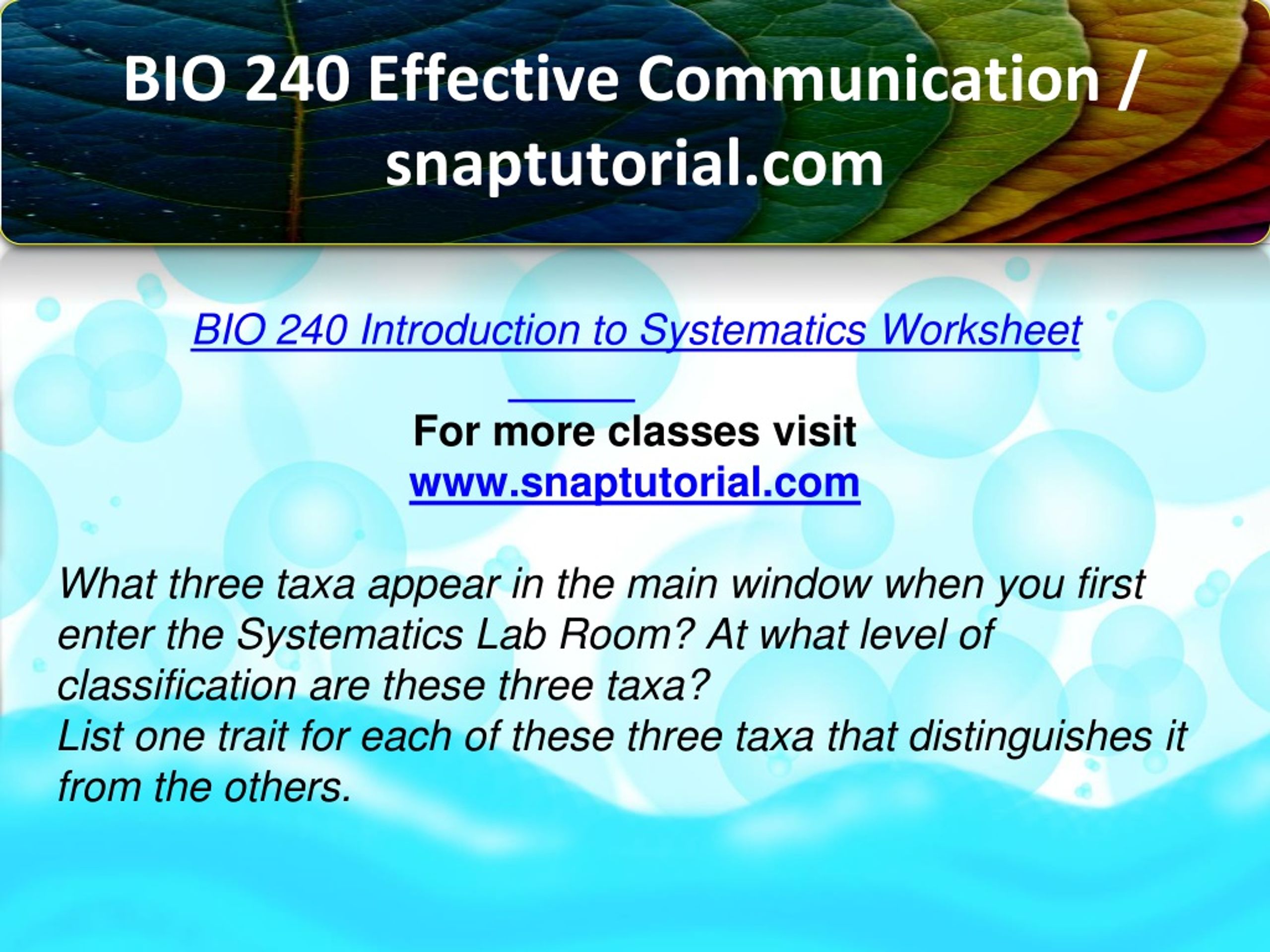 BIO 240 Effective Communication / snaptutorial.com

BIO 240 Introduction to Systematics Worksheet

For more classes visit
www.snaptutorial.com

What three taxa appear in the main window when you first enter the Systematics Lab Room? At what level of classification are these three taxa?
List one trait for each of these three taxa that distinguishes it from the others.